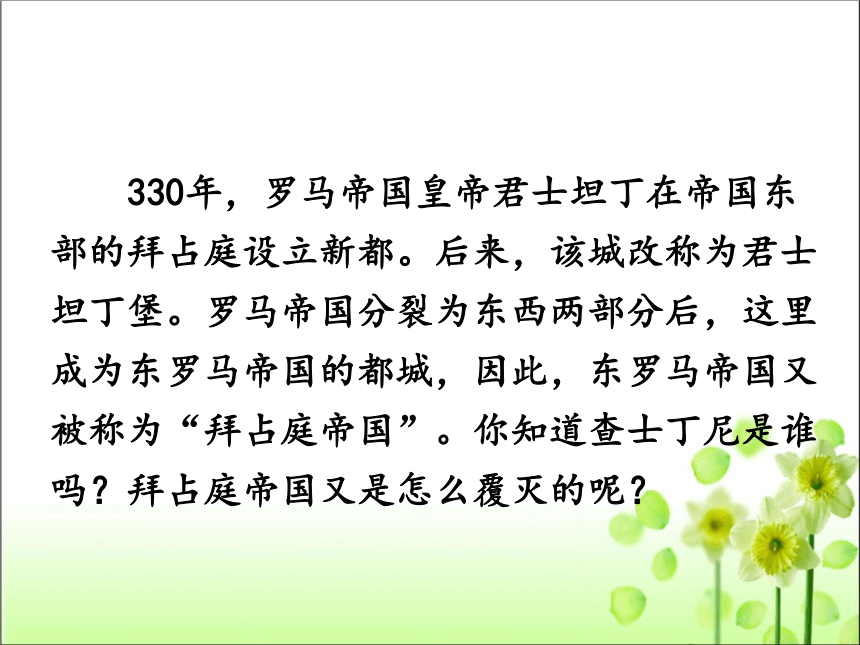 330年，罗马帝国皇帝君士坦丁在帝国东部的拜占庭设立新都。后来，该城改称为君士坦丁堡。罗马帝国分裂为东西两部分后，这里成为东罗马帝国的都城，因此，东罗马帝国又被称为“拜占庭帝国”。你知道查士丁尼是谁吗？拜占庭帝国又是怎么覆灭的呢？